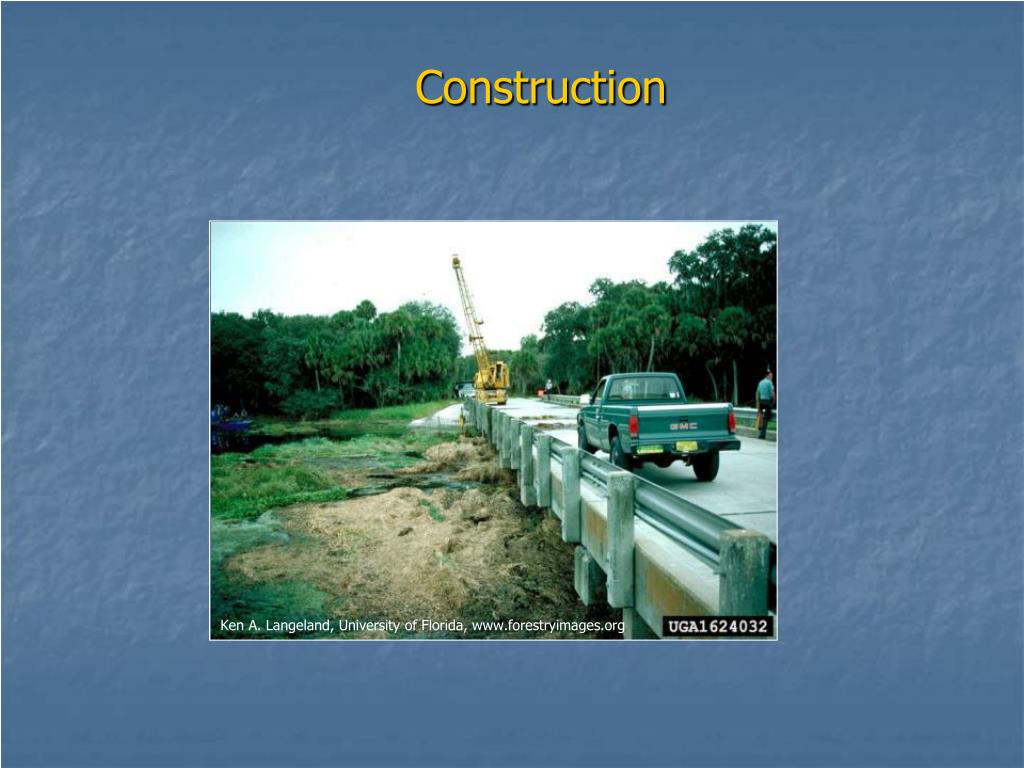 Construction

GMC

Ken A. Langeland, University of Florida, www.forestryimages.org

UGA1624032